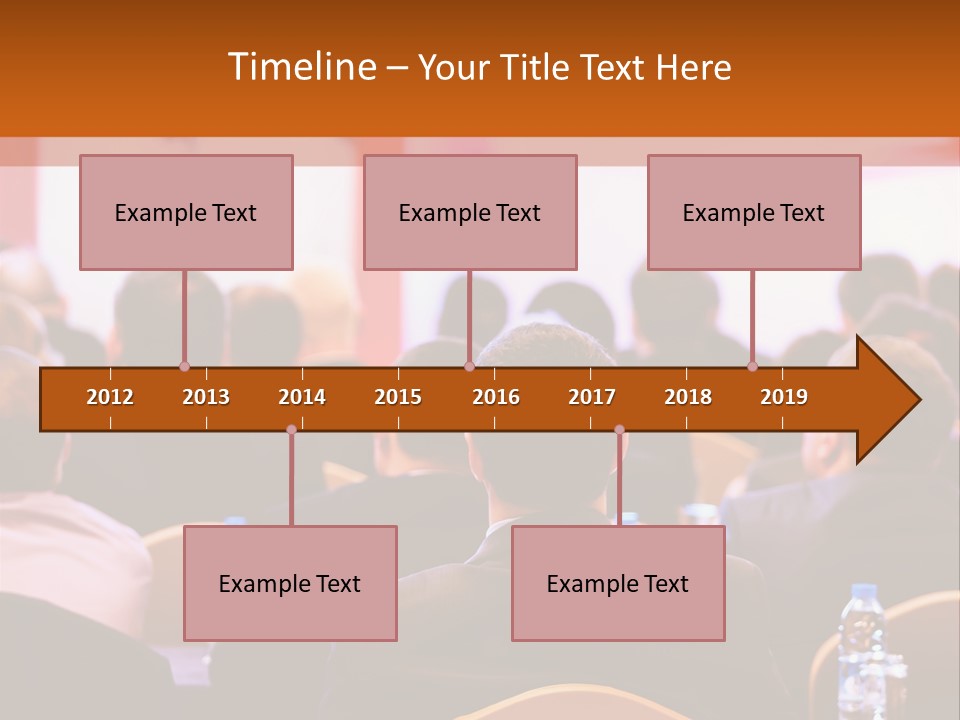 Timeline – Your Title Text Here

Example Text

Example Text

Example Text

2012 2013 2014 2015 2016 2017 2018 2019

Example Text

Example Text